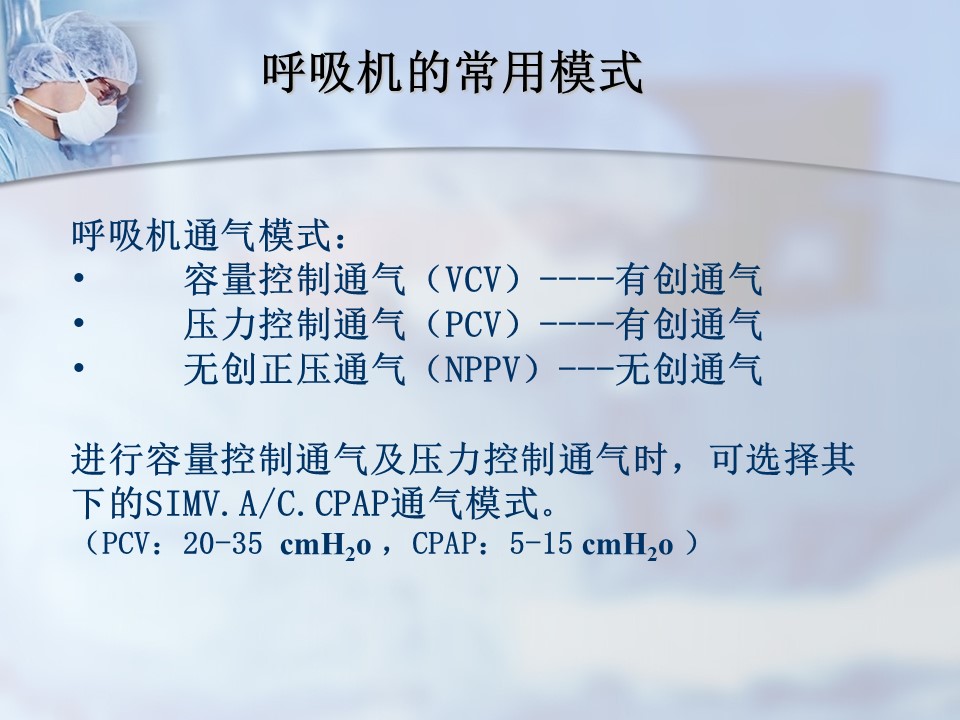 呼吸机的常用模式

呼吸机通气模式：
• 容量控制通气（VCV）----有创通气
• 压力控制通气（PCV）----有创通气
• 无创正压通气（NPPV）---无创通气

进行容量控制通气及压力控制通气时，可选择其下的SIMV.A/C.CPAP通气模式。
（PCV：20-35 $cmH_2o$ ，CPAP：5-15 $cmH_2o$ ）